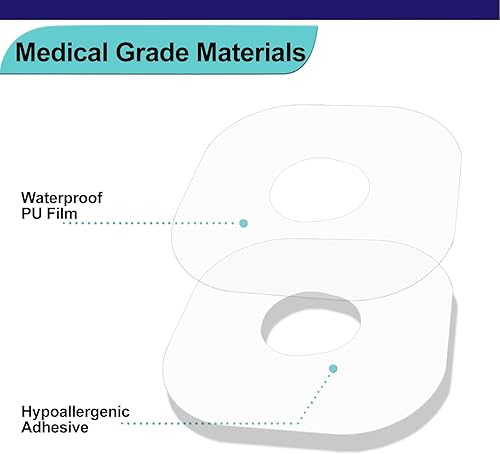 Medical Grade Materials

Waterproof PU Film

Hypoallergenic Adhesive